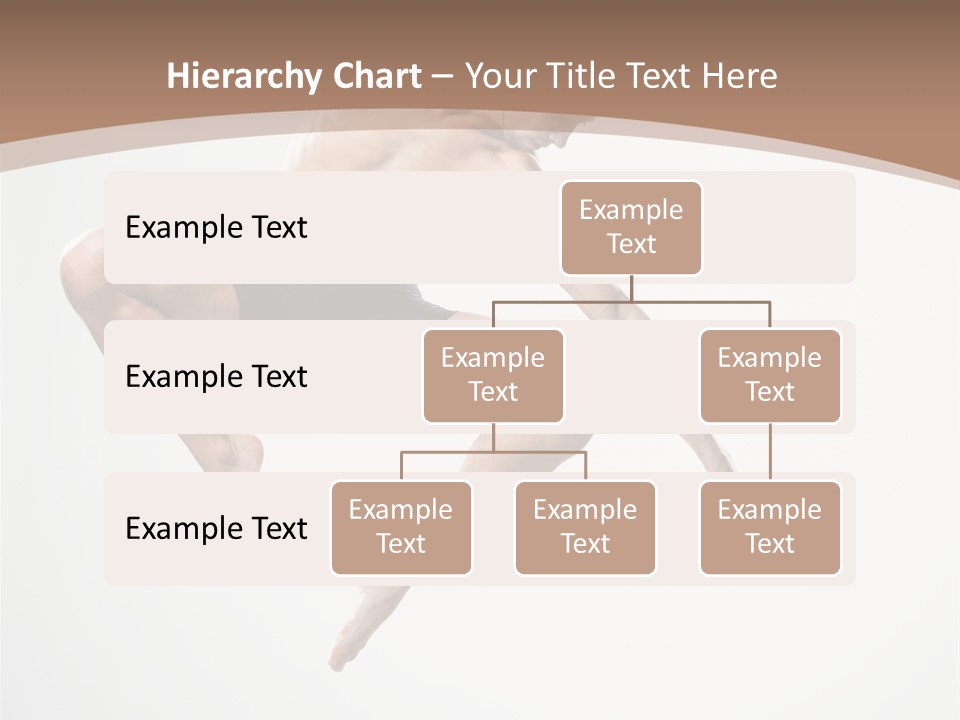 Hierarchy Chart – Your Title Text Here

Example Text

Example Text

Example Text

Example Text

Example Text

Example Text

Example Text

Example Text

Example Text